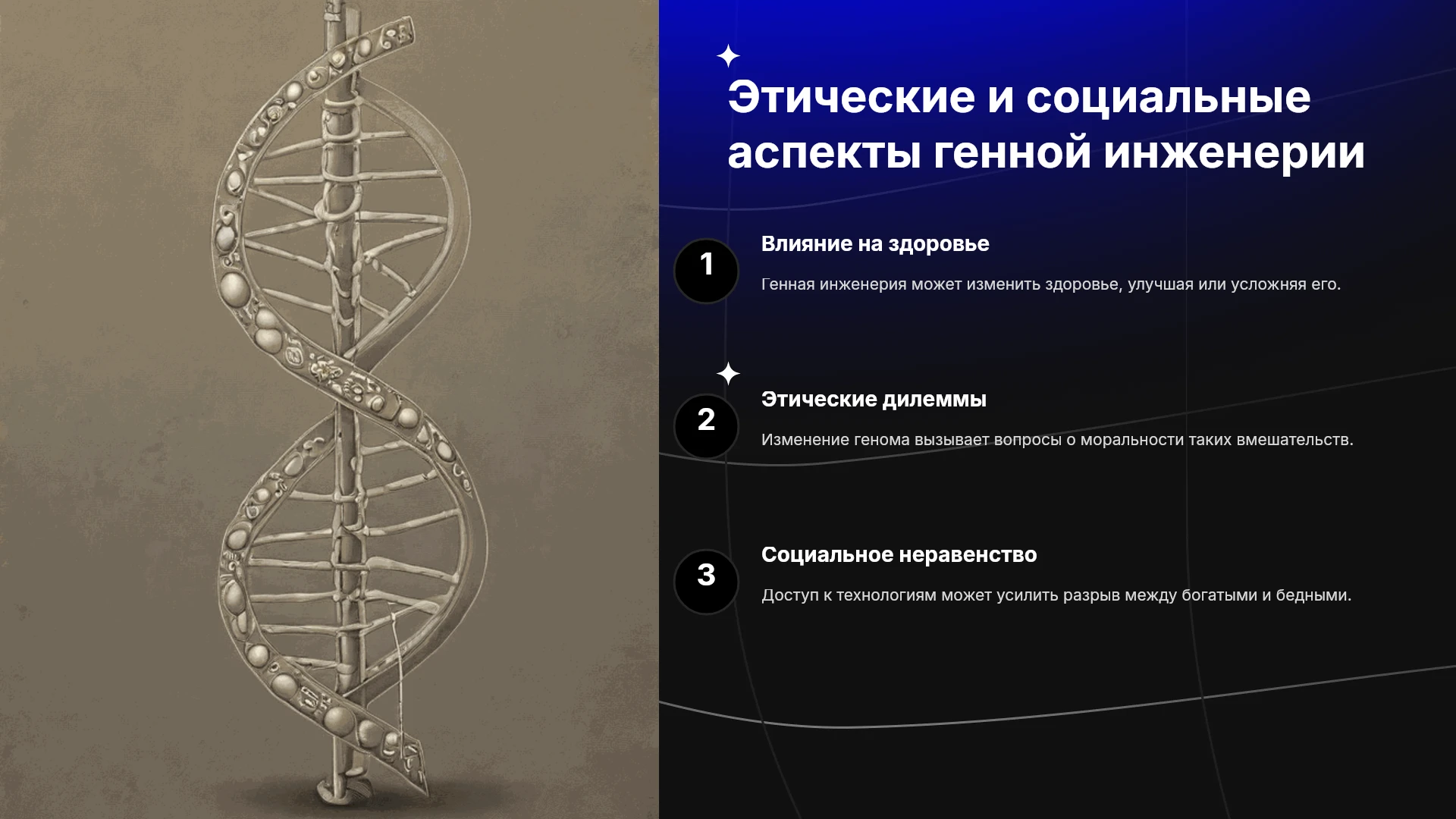 Этические и социальные аспекты генной инженерии

1
Влияние на здоровье

Генная инженерия может изменить здоровье, улучшая или усложняя его.

2
Этические дилеммы

Изменение генома вызывает вопросы о моральности таких вмешательств.

3
Социальное неравенство

Доступ к технологиям может усилить разрыв между богатыми и бедными.